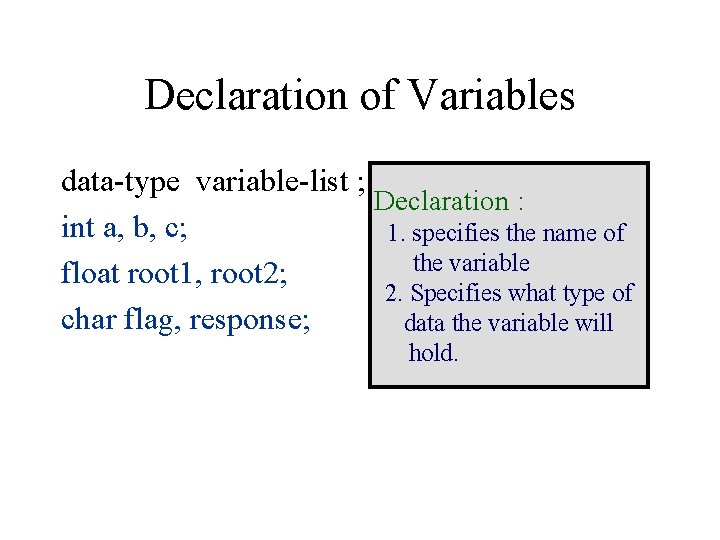 Declaration of Variables

data-type variable-list ;
int a, b, c;
float root1, root2;
char flag, response;

Declaration :
1. specifies the name of the variable
2. Specifies what type of data the variable will hold.